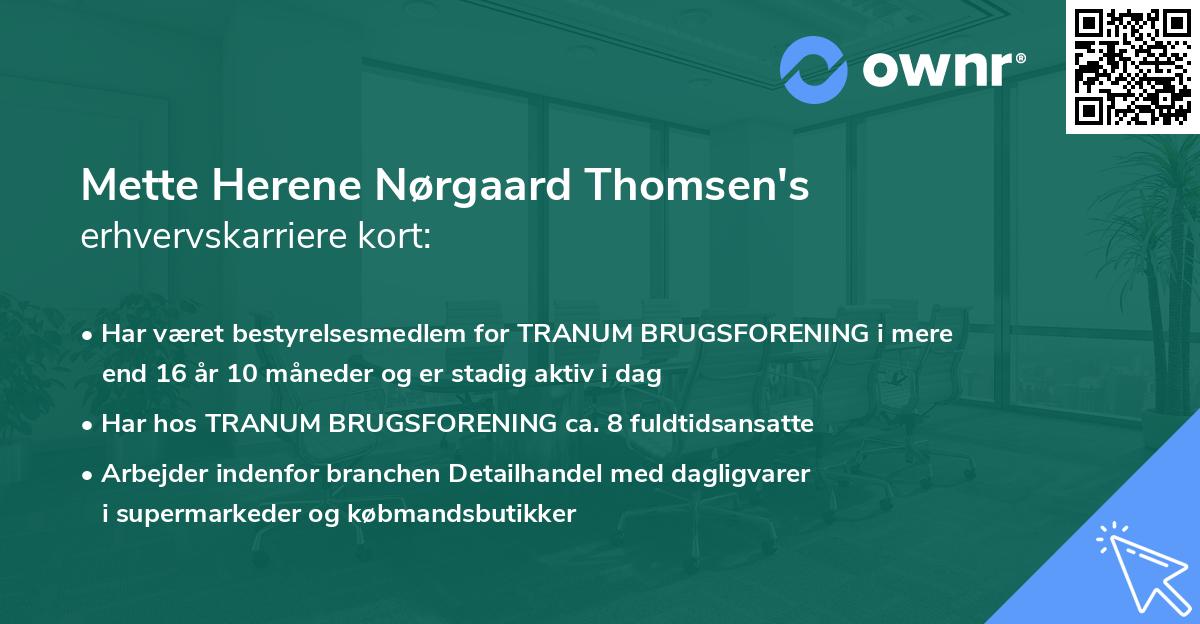 ownr®

Mette Herene Nørgaard Thomsen's erhvervskarriere kort:

• Har været bestyrelsesmedlem for TRANUM BRUGSFORENING i mere end 16 år 10 måneder og er stadig aktiv i dag

• Har hos TRANUM BRUGSFORENING ca. 8 fuldtidsansatte

• Arbejder indenfor branchen Detailhandel med dagligvarer i supermarkeder og købmandsbutikker